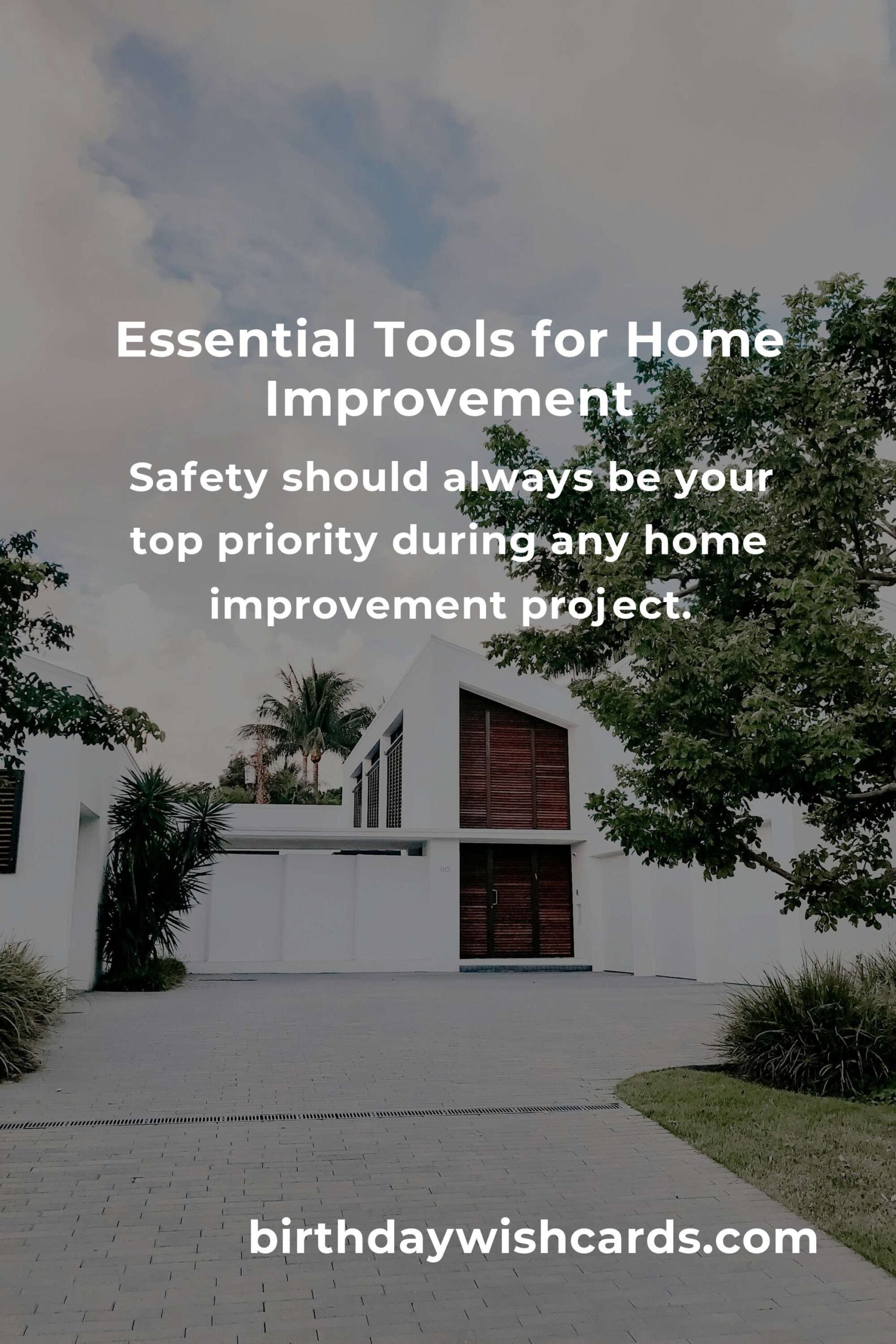 Essential Tools for Home Improvement

Safety should always be your top priority during any home improvement project.

110

birthdaywishcards.com